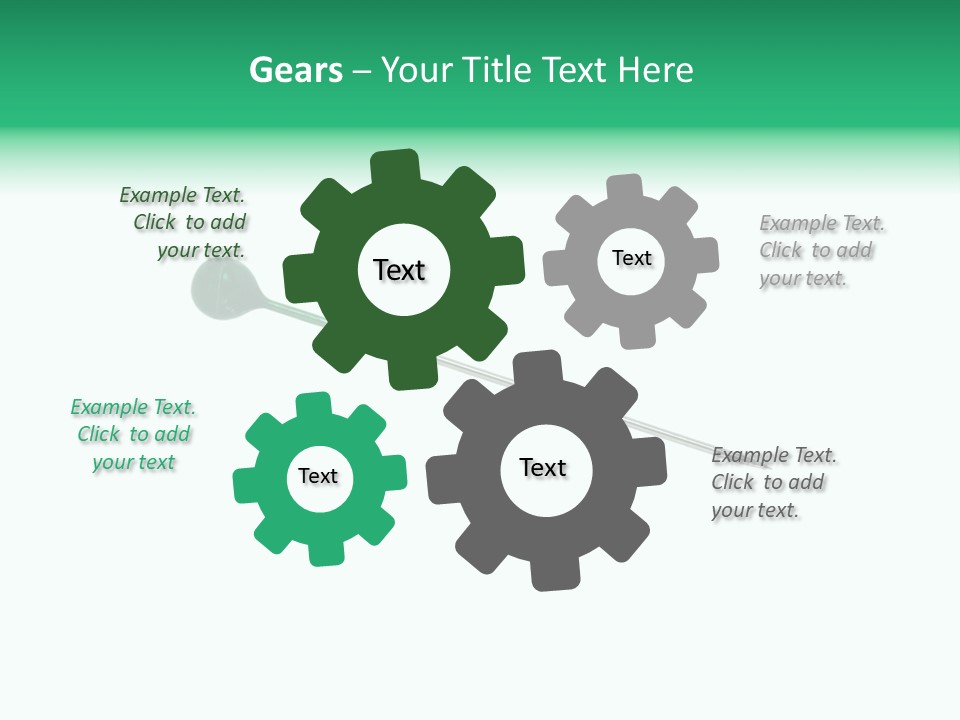 Gears – Your Title Text Here

Example Text. Click to add your text.

Text

Text

Example Text. Click to add your text.

Example Text. Click to add your text

Text

Text

Example Text. Click to add your text.